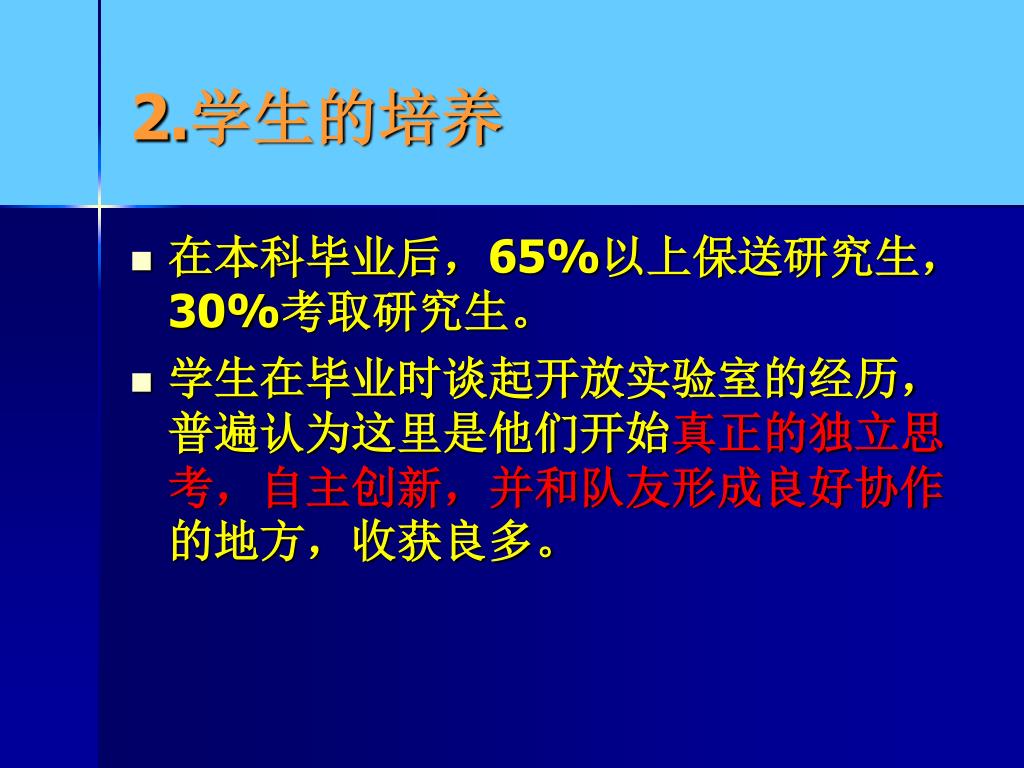 2.学生的培养

- 在本科毕业后，65%以上保送研究生，30%考取研究生。
- 学生在毕业时谈起开放实验室的经历，普遍认为这里是他们开始真正的独立思考，自主创新，并和队友形成良好协作的地方，收获良多。